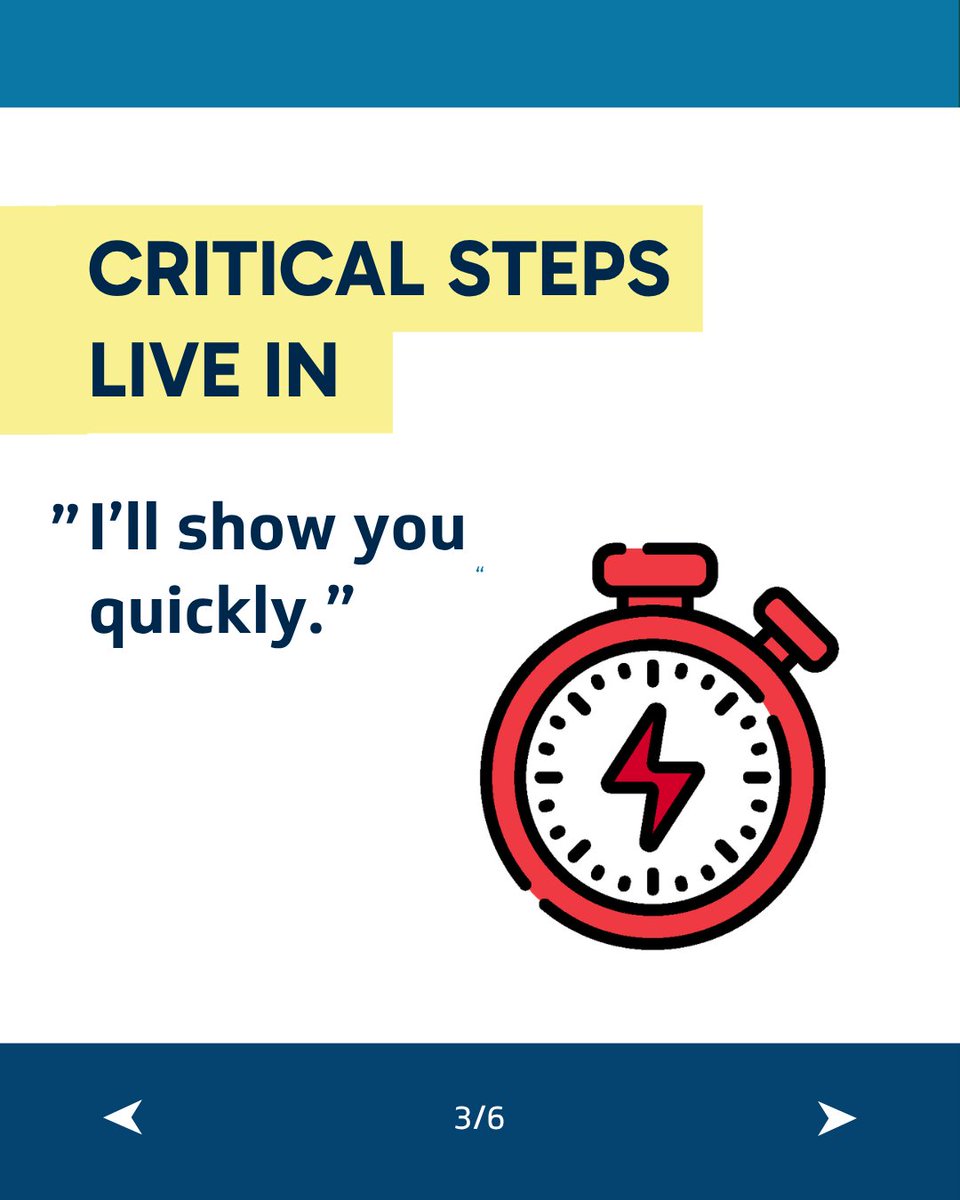 CRITICAL STEPS LIVE IN

” I’ll show you quickly.” “

3/6